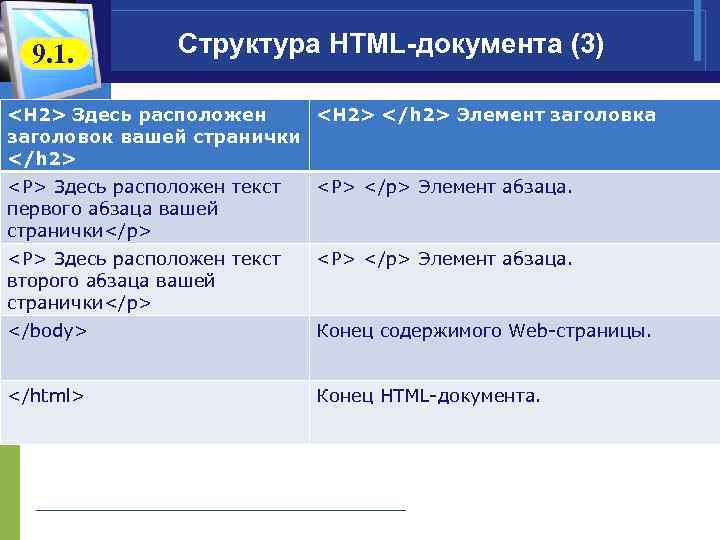 9.1.

Структура HTML-документа (3)

| <H2> Здесь расположен заголовок вашей странички </h2> | <H2> </h2> Элемент заголовка |
|---|---|
| <P> Здесь расположен текст первого абзаца вашей странички</p> | <P> </p> Элемент абзаца. |
| <P> Здесь расположен текст второго абзаца вашей странички</p> | <P> </p> Элемент абзаца. |
| </body> | Конец содержимого Web-страницы. |
| </html> | Конец HTML-документа. |